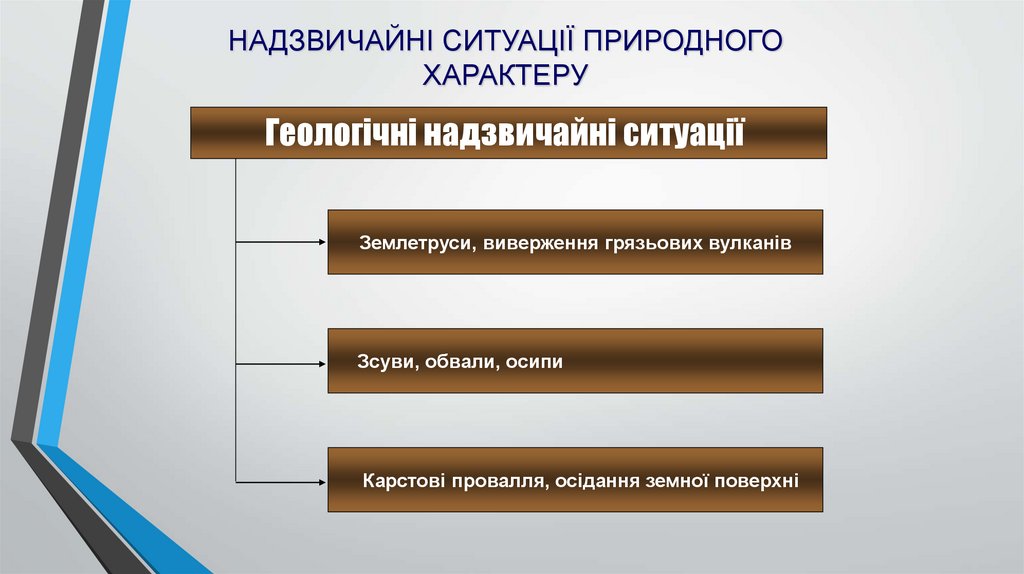 НАДЗВИЧАЙНІ СИТУАЦІЇ ПРИРОДНОГО ХАРАКТЕРУ

Геологічні надзвичайні ситуації

Землетруси, виверження грязьових вулканів

Зсуви, обвали, осипи

Карстові провалля, осідання земної поверхні